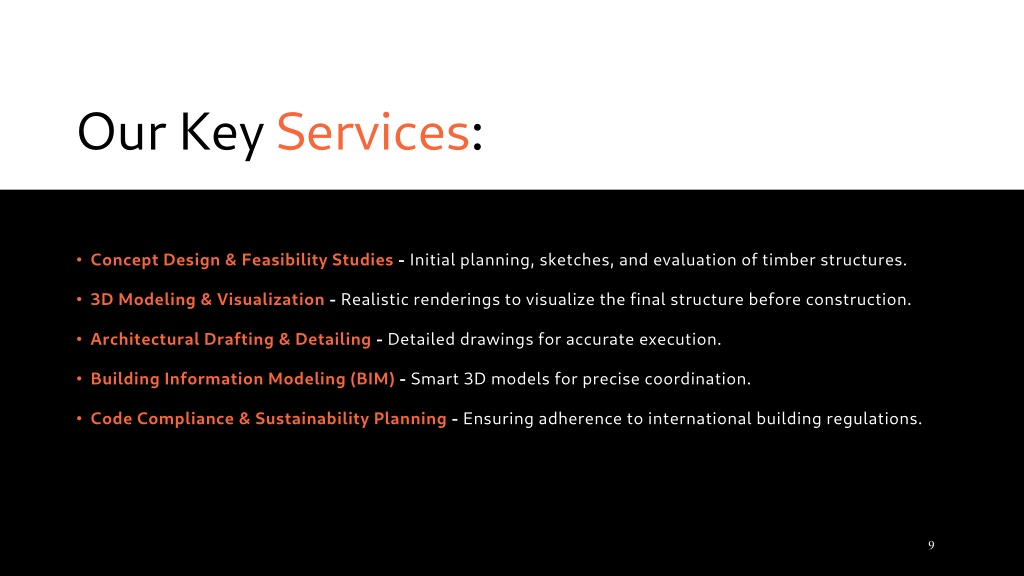 Our Key Services:

• Concept Design & Feasibility Studies - Initial planning, sketches, and evaluation of timber structures.

• 3D Modeling & Visualization - Realistic renderings to visualize the final structure before construction.

• Architectural Drafting & Detailing - Detailed drawings for accurate execution.

• Building Information Modeling (BIM) - Smart 3D models for precise coordination.

• Code Compliance & Sustainability Planning - Ensuring adherence to international building regulations.

9